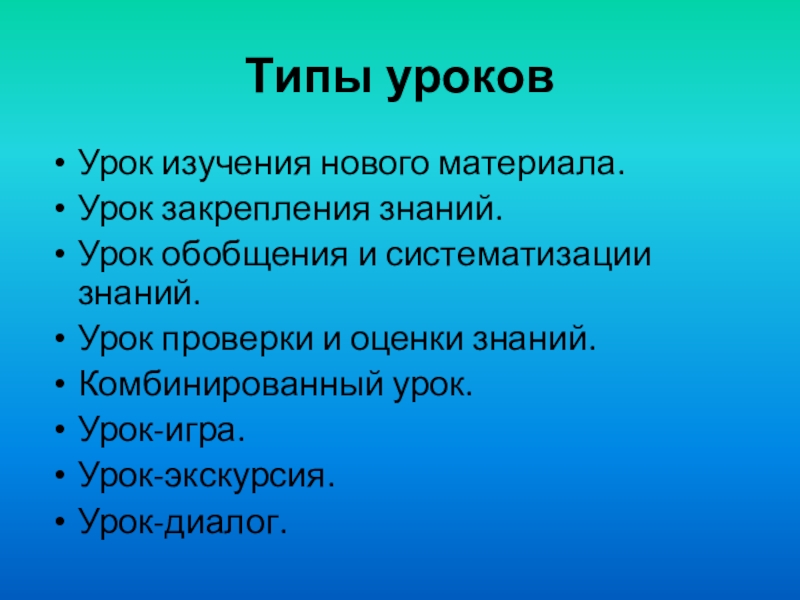 Типы уроков

• Урок изучения нового материала.
• Урок закрепления знаний.
• Урок обобщения и систематизации знаний.
• Урок проверки и оценки знаний.
• Комбинированный урок.
• Урок-игра.
• Урок-экскурсия.
• Урок-диалог.